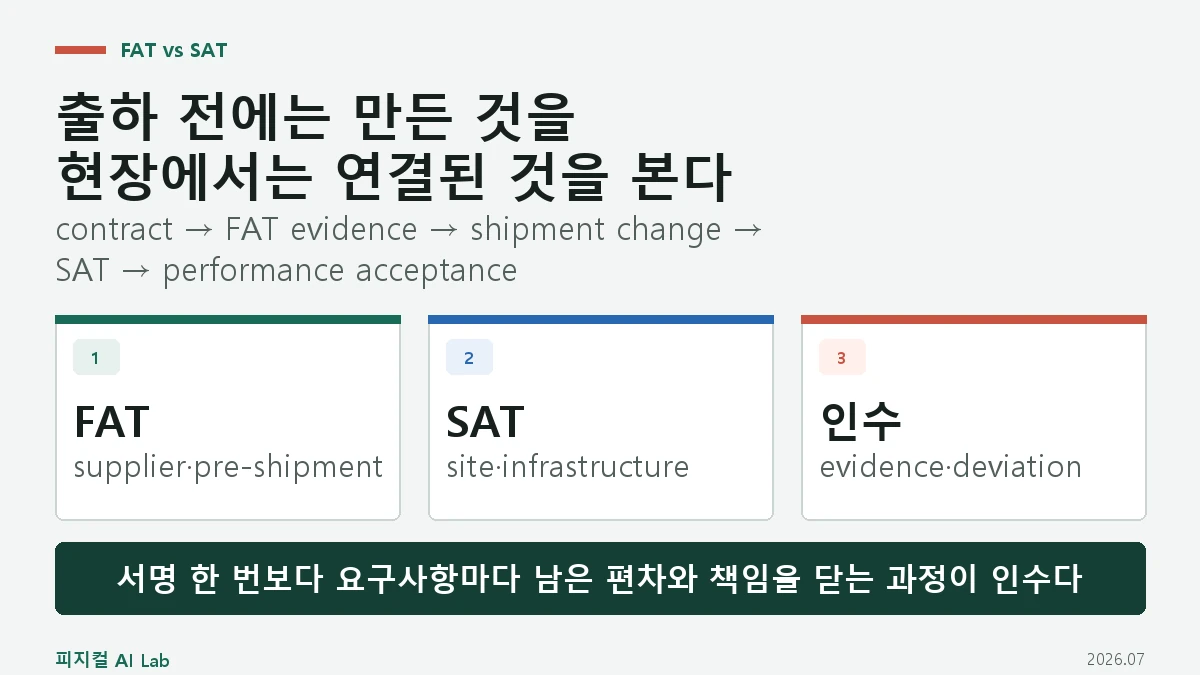 FAT vs SAT

출하 전에는 만든 것을
현장에서는 연결된 것을 본다

contract → FAT evidence → shipment change → SAT → performance acceptance

1
FAT
supplier·pre-shipment

2
SAT
site·infrastructure

3
인수
evidence·deviation

서명 한 번보다 요구사항마다 남은 편차와 책임을 닫는 과정이 인수다

피지컬 AI Lab

2026.07